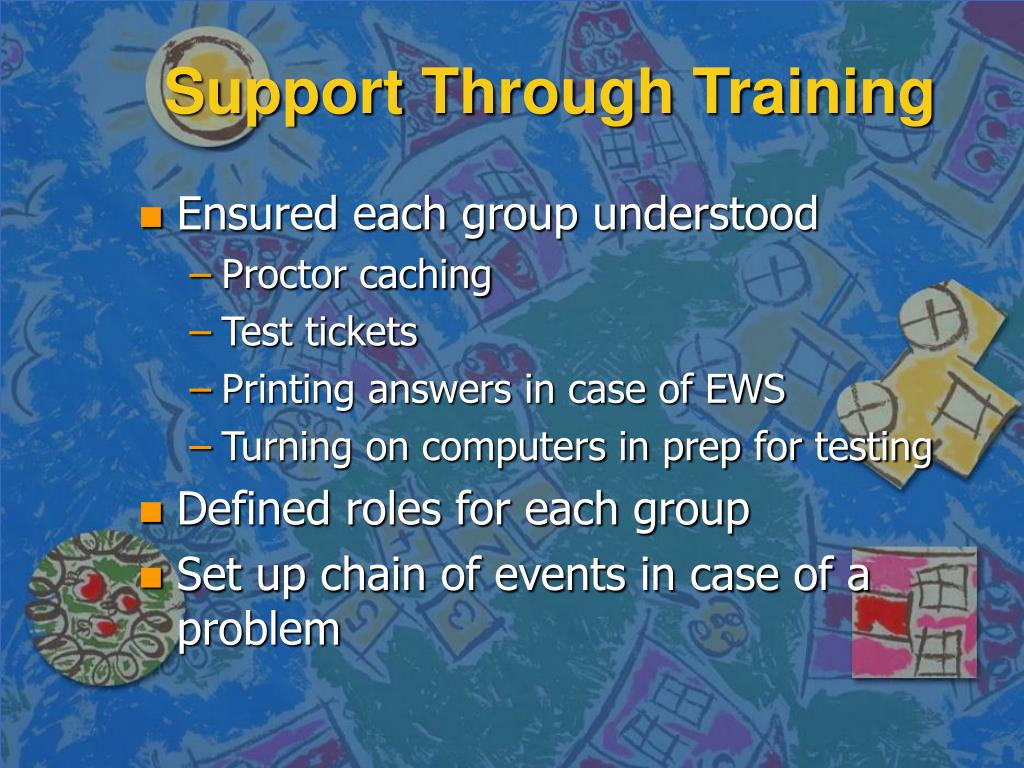 Support Through Training

- Ensured each group understood
  – Proctor caching
  – Test tickets
  – Printing answers in case of EWS
  – Turning on computers in prep for testing
- Defined roles for each group
- Set up chain of events in case of a problem